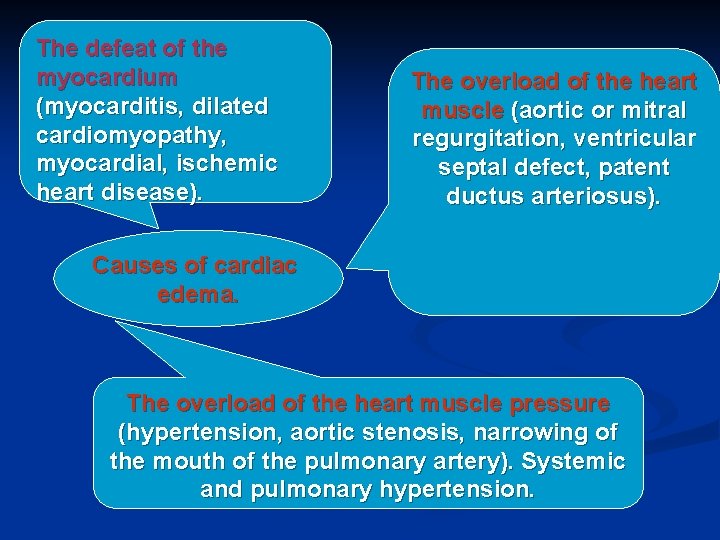 The defeat of the myocardium (myocarditis, dilated cardiomyopathy, myocardial, ischemic heart disease).

The overload of the heart muscle (aortic or mitral regurgitation, ventricular septal defect, patent ductus arteriosus).

Causes of cardiac edema.

The overload of the heart muscle pressure (hypertension, aortic stenosis, narrowing of the mouth of the pulmonary artery). Systemic and pulmonary hypertension.